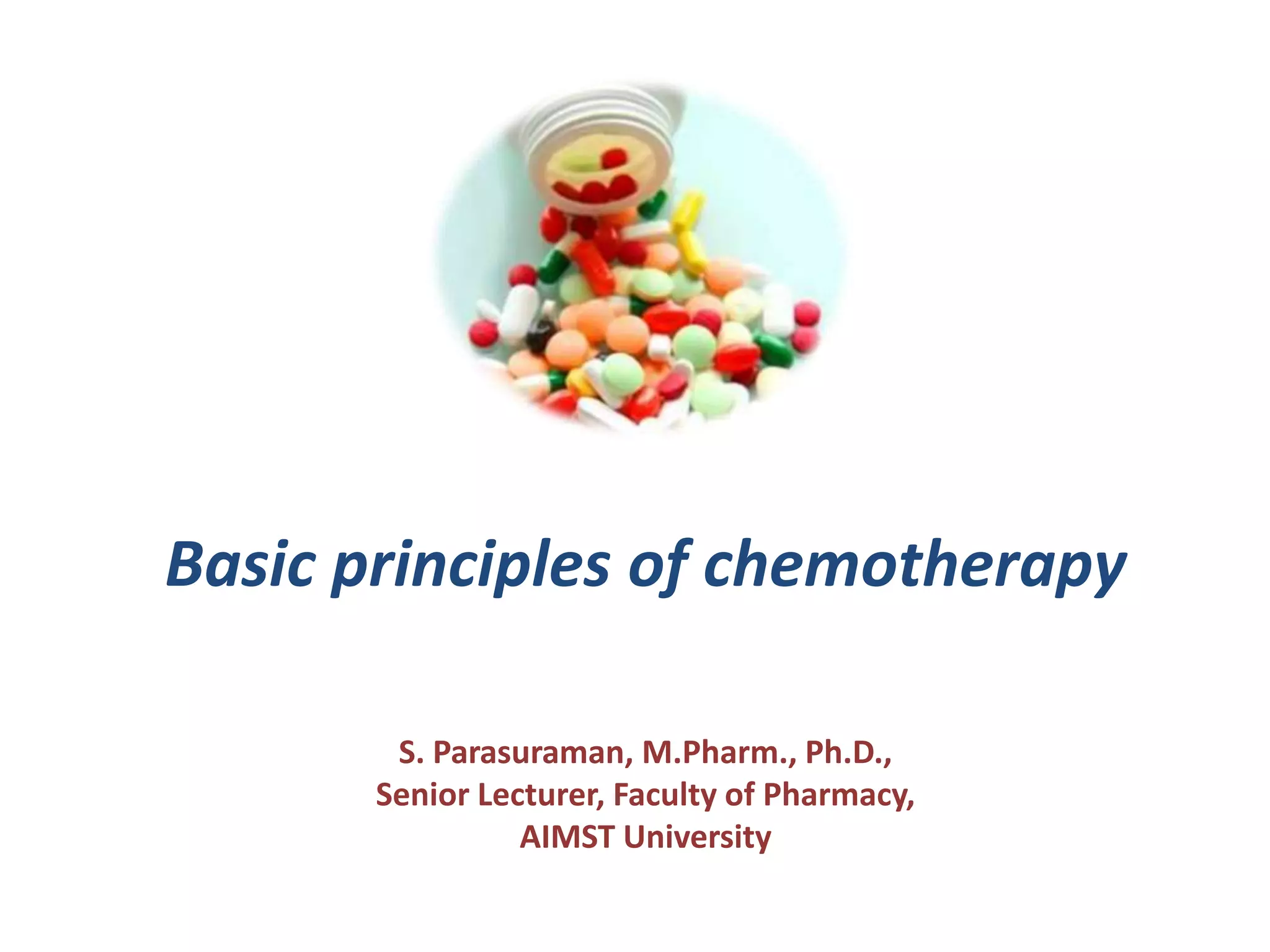 Basic principles of chemotherapy

S. Parasuraman, M.Pharm., Ph.D.,
Senior Lecturer, Faculty of Pharmacy,
AIMST University